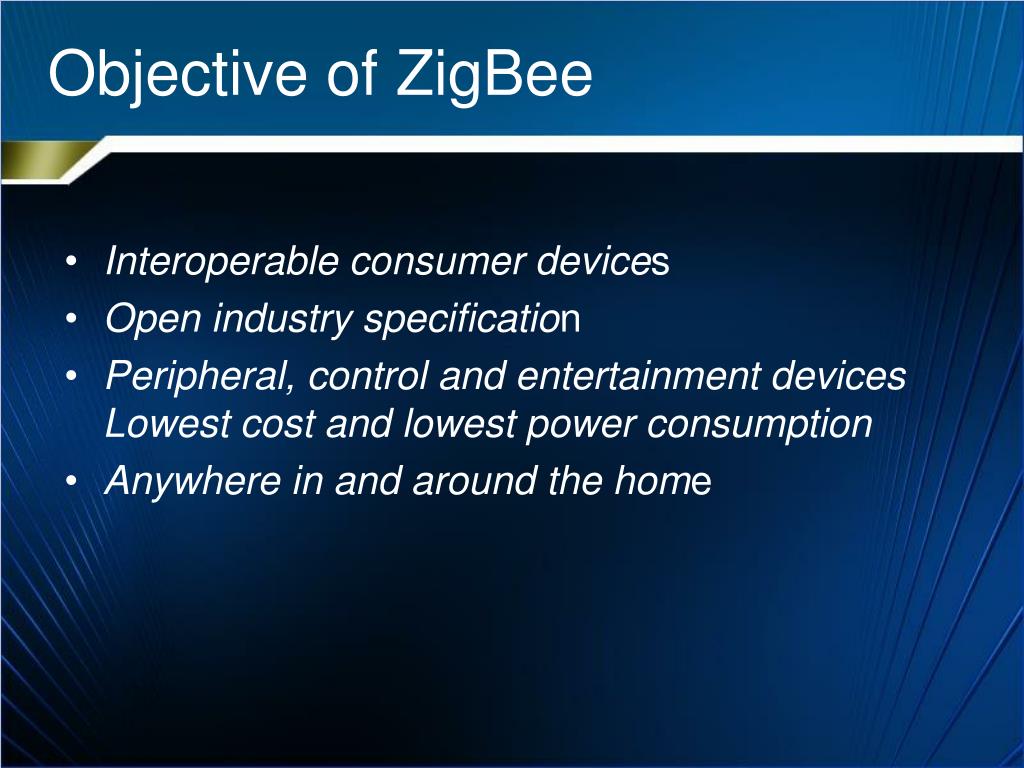 Objective of ZigBee

• Interoperable consumer devices
• Open industry specification
• Peripheral, control and entertainment devices Lowest cost and lowest power consumption
• Anywhere in and around the home